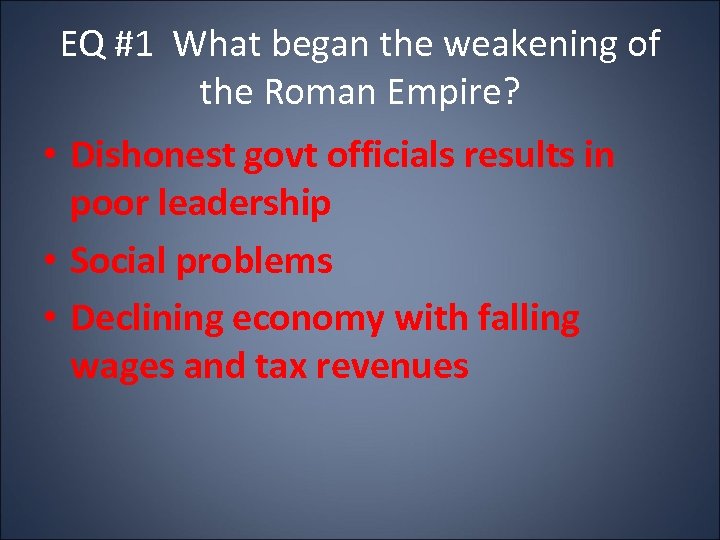 EQ #1 What began the weakening of the Roman Empire?

• Dishonest govt officials results in poor leadership
• Social problems
• Declining economy with falling wages and tax revenues